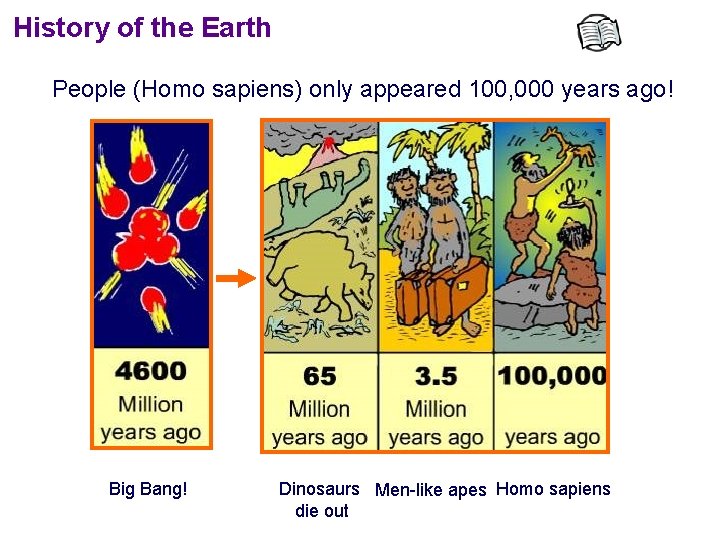 History of the Earth

People (Homo sapiens) only appeared 100,000 years ago!

4600 Million years ago

65 Million years ago

3.5 Million years ago

100,000 years ago

Big Bang!

Dinosaurs die out

Men-like apes

Homo sapiens